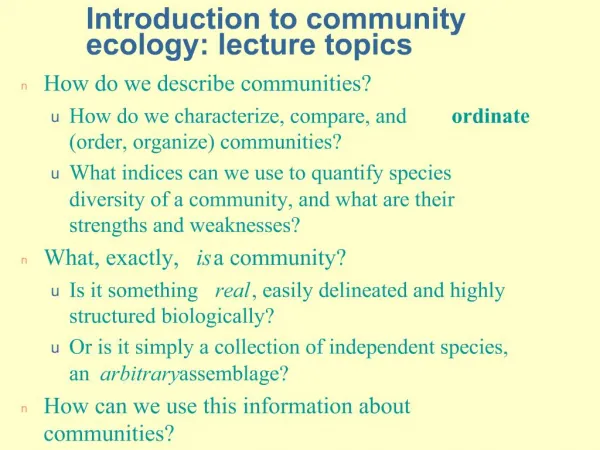 Introduction to community ecology: lecture topics

n How do we describe communities?

u How do we characterize, compare, and ordinate (order, organize) communities?

u What indices can we use to quantify species diversity of a community, and what are their strengths and weaknesses?

n What, exactly, is a community?

u Is it something real, easily delineated and highly structured biologically?

u Or is it simply a collection of independent species, an arbitrary assemblage?

n How can we use this information about communities?